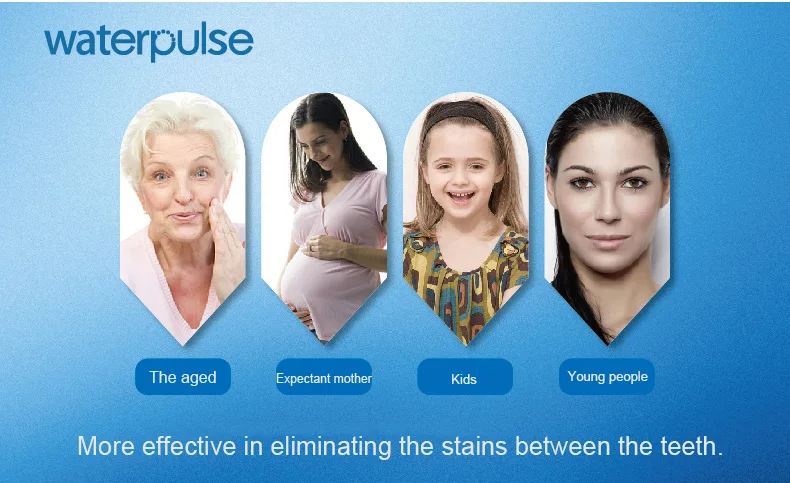 waterpulse

The aged

Expectant mother

Kids

Young people

More effective in eliminating the stains between the teeth.